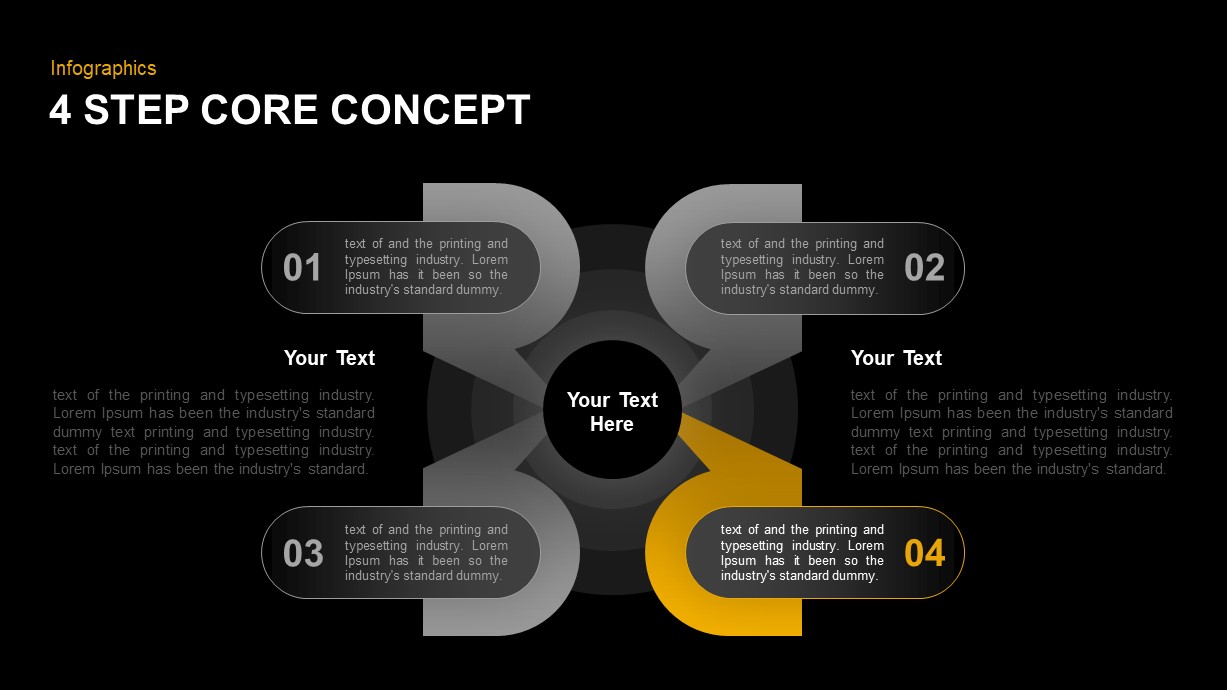 Infographics

4 STEP CORE CONCEPT

01 text of and the printing and typesetting industry. Lorem Ipsum has it been so the industry's standard dummy.

text of and the printing and typesetting industry. Lorem Ipsum has it been so the industry's standard dummy. 02

Your Text

text of the printing and typesetting industry. Lorem Ipsum has been the industry's standard dummy text printing and typesetting industry. text of the printing and typesetting industry. Lorem Ipsum has been the industry's standard.

Your Text Here

Your Text

text of the printing and typesetting industry. Lorem Ipsum has been the industry's standard dummy text printing and typesetting industry. text of the printing and typesetting industry. Lorem Ipsum has been the industry's standard.

03 text of and the printing and typesetting industry. Lorem Ipsum has it been so the industry's standard dummy.

text of and the printing and typesetting industry. Lorem Ipsum has it been so the industry's standard dummy. 04